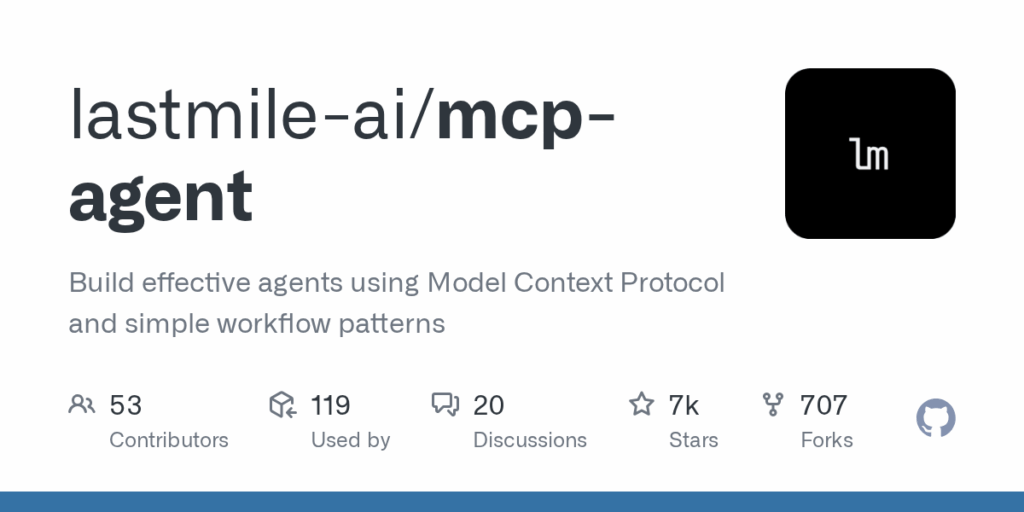 lastmile-ai/mcp-agent

lm

Build effective agents using Model Context Protocol and simple workflow patterns

53 Contributors

119 Used by

20 Discussions

7k Stars

707 Forks